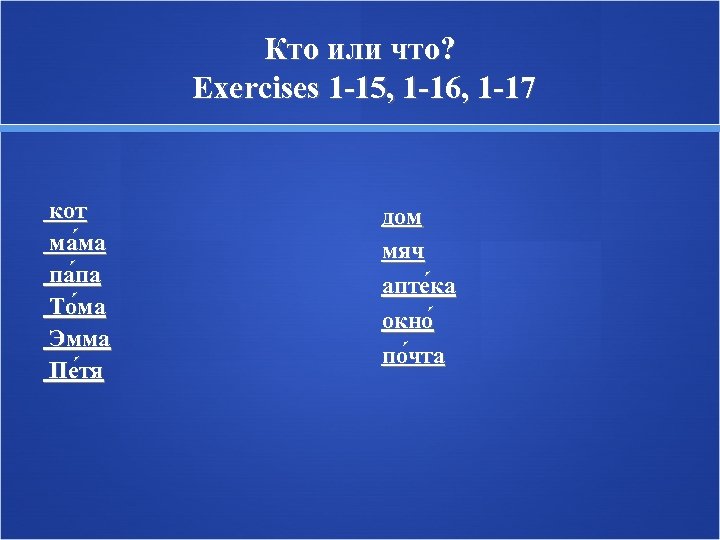 Кто или что?
Exercises 1-15, 1-16, 1-17

кот
ма́ма
па́па
То́ма
Эмма
Пе́тя

дом
мяч
апте́ка
окно́
по́чта